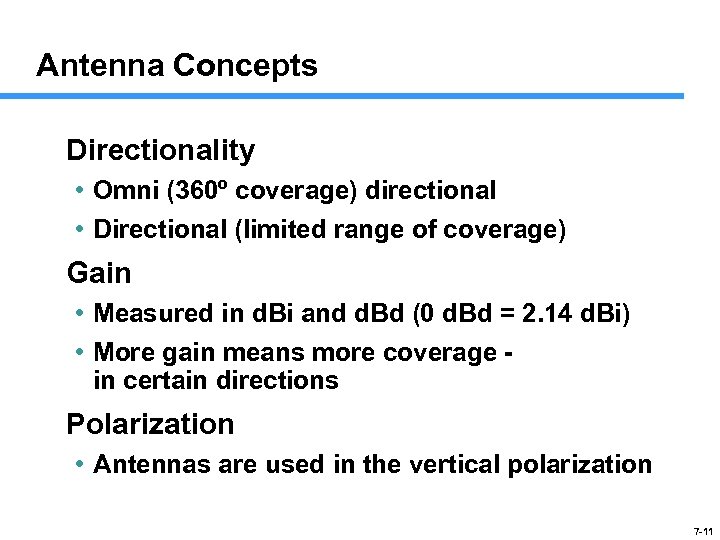 Antenna Concepts

Directionality

• Omni (360º coverage) directional

• Directional (limited range of coverage)

Gain

• Measured in dBi and dBd (0 dBd = 2.14 dBi)

• More gain means more coverage - in certain directions

Polarization

• Antennas are used in the vertical polarization

7-11